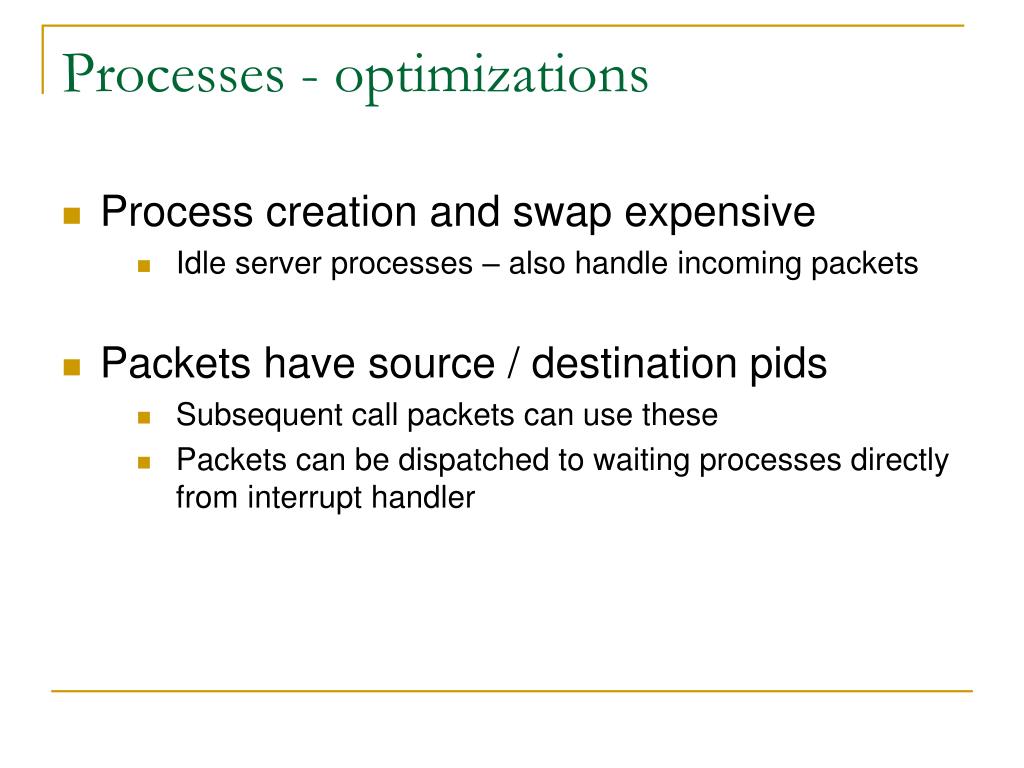 Processes - optimizations

Process creation and swap expensive

Idle server processes – also handle incoming packets

Packets have source / destination pids

Subsequent call packets can use these

Packets can be dispatched to waiting processes directly from interrupt handler